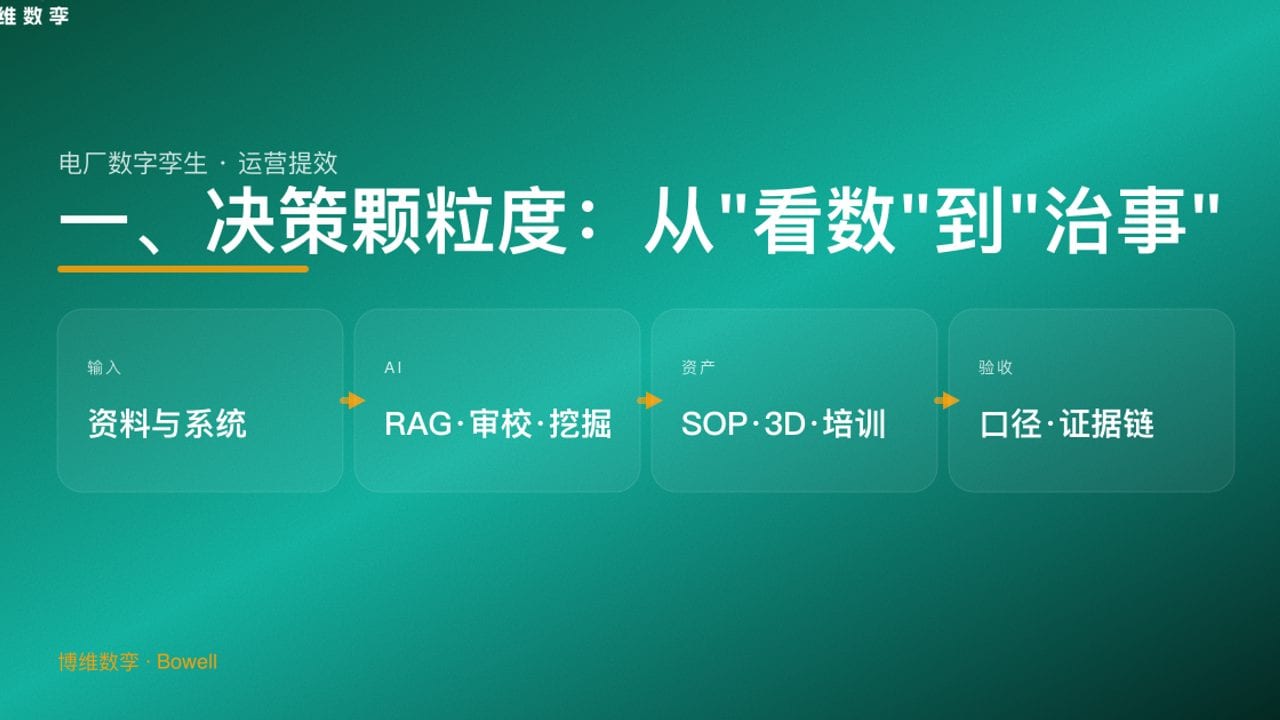 维数孪

电厂数字孪生 · 运营提效

一、决策颗粒度：从"看数"到"治事"

输入
资料与系统

AI
RAG·审校·挖掘

资产
SOP·3D·培训

验收
口径·证据链

博维数孪 · Bowell